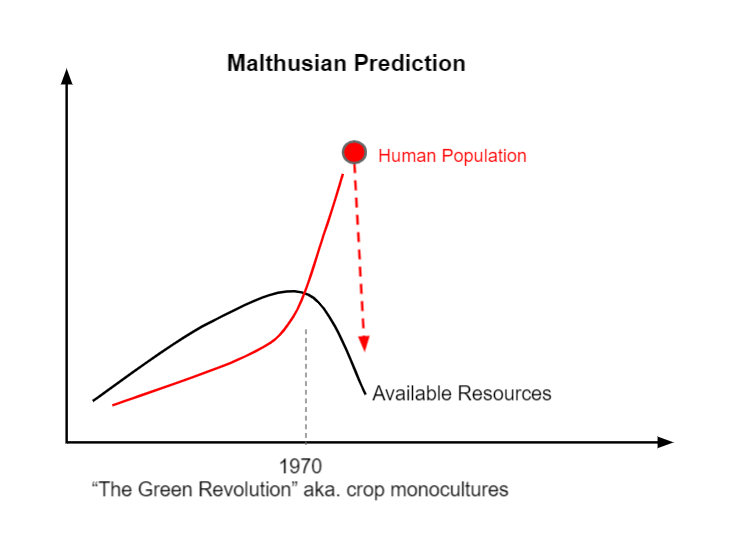 Malthusian Prediction

Human Population

Available Resources

1970
“The Green Revolution” aka. crop monocultures